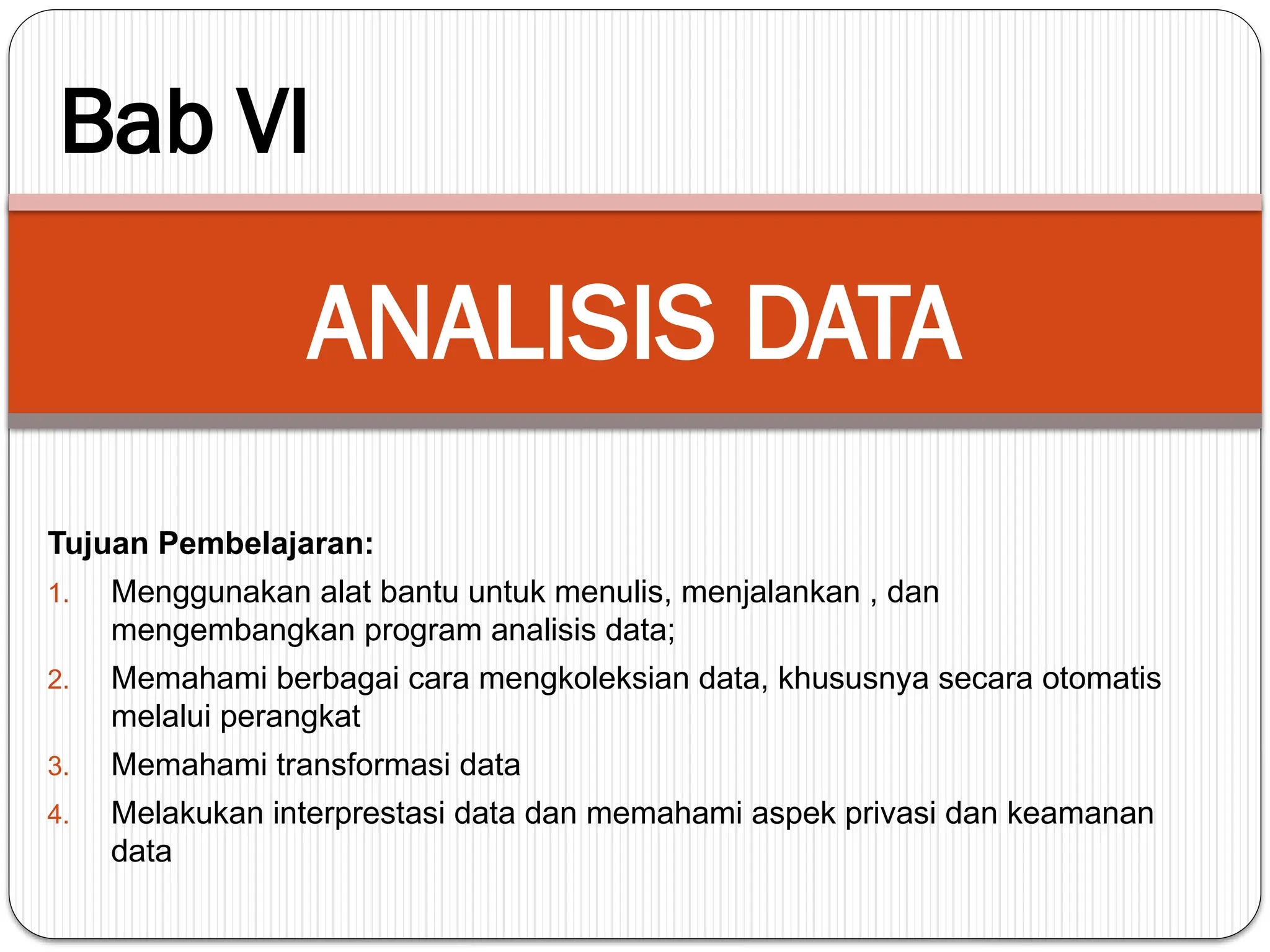 Bab VI

ANALISIS DATA

Tujuan Pembelajaran:

1. Menggunakan alat bantu untuk menulis, menjalankan , dan mengembangkan program analisis data;
2. Memahami berbagai cara mengkoleksian data, khususnya secara otomatis melalui perangkat
3. Memahami transformasi data
4. Melakukan interprestasi data dan memahami aspek privasi dan keamanan data